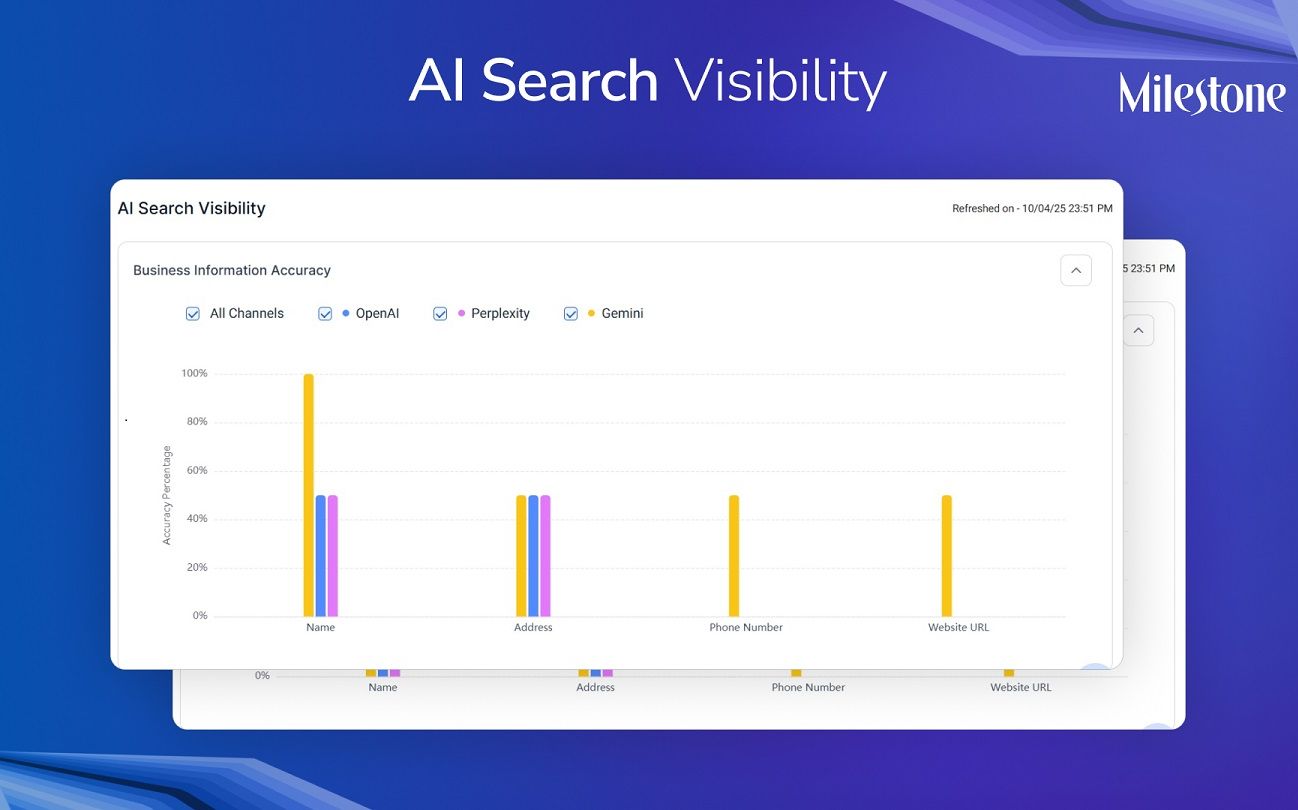 AI Search Visibility

Milestone

AI Search Visibility

Refreshed on - 10/04/25 23:51 PM

Business Information Accuracy

All Channels OpenAI Perplexity Gemini

Accuracy Percentage

100%
80%
60%
40%
20%
0%

Name Address Phone Number Website URL

5 23:51 PM

0%

Name Address Phone Number Website URL